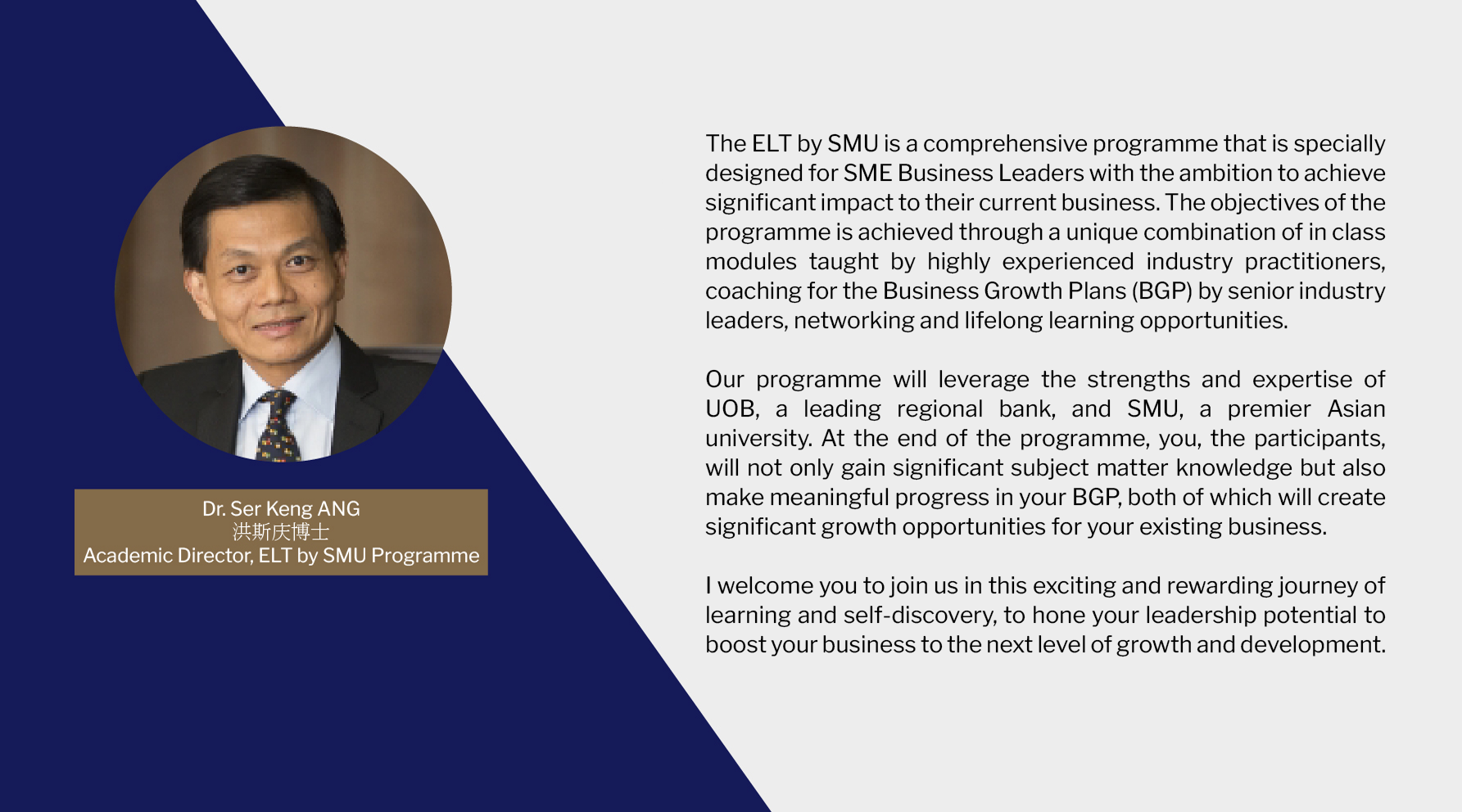 Dr. Ser Keng ANG
洪斯庆博士
Academic Director, ELT by SMU Programme

The ELT by SMU is a comprehensive programme that is specially designed for SME Business Leaders with the ambition to achieve significant impact to their current business. The objectives of the programme is achieved through a unique combination of in class modules taught by highly experienced industry practitioners, coaching for the Business Growth Plans (BGP) by senior industry leaders, networking and lifelong learning opportunities.

Our programme will leverage the strengths and expertise of UOB, a leading regional bank, and SMU, a premier Asian university. At the end of the programme, you, the participants, will not only gain significant subject matter knowledge but also make meaningful progress in your BGP, both of which will create significant growth opportunities for your existing business.

I welcome you to join us in this exciting and rewarding journey of learning and self-discovery, to hone your leadership potential to boost your business to the next level of growth and development.